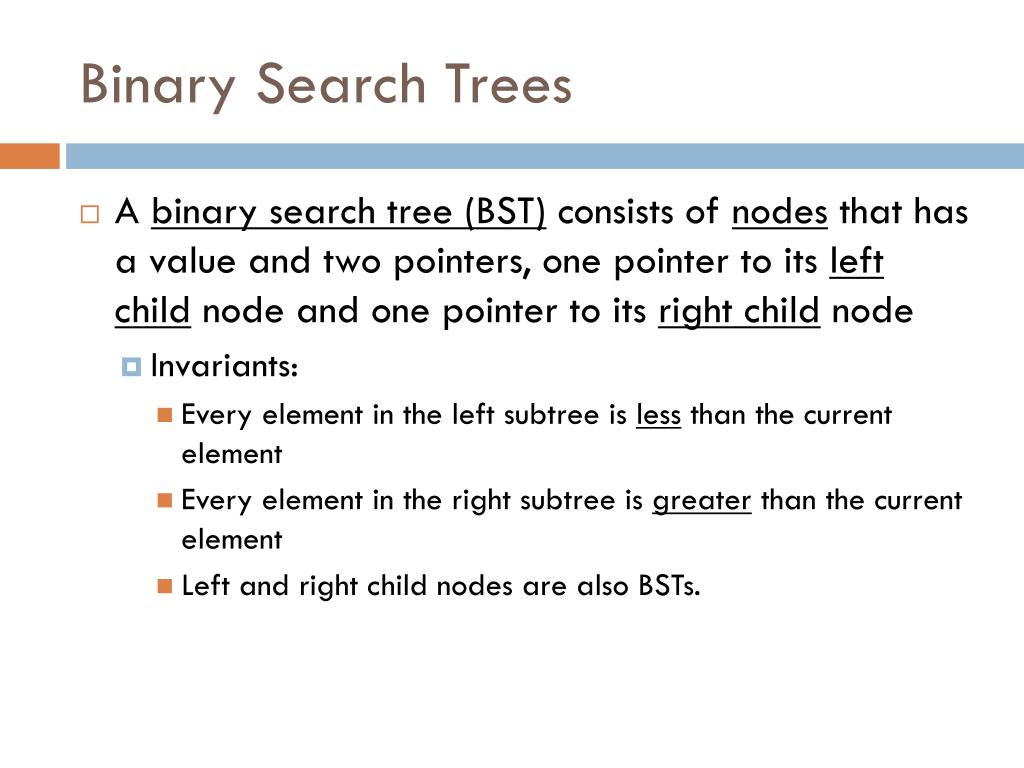 Binary Search Trees

A binary search tree (BST) consists of nodes that has a value and two pointers, one pointer to its left child node and one pointer to its right child node

Invariants:

Every element in the left subtree is less than the current element

Every element in the right subtree is greater than the current element

Left and right child nodes are also BSTs.